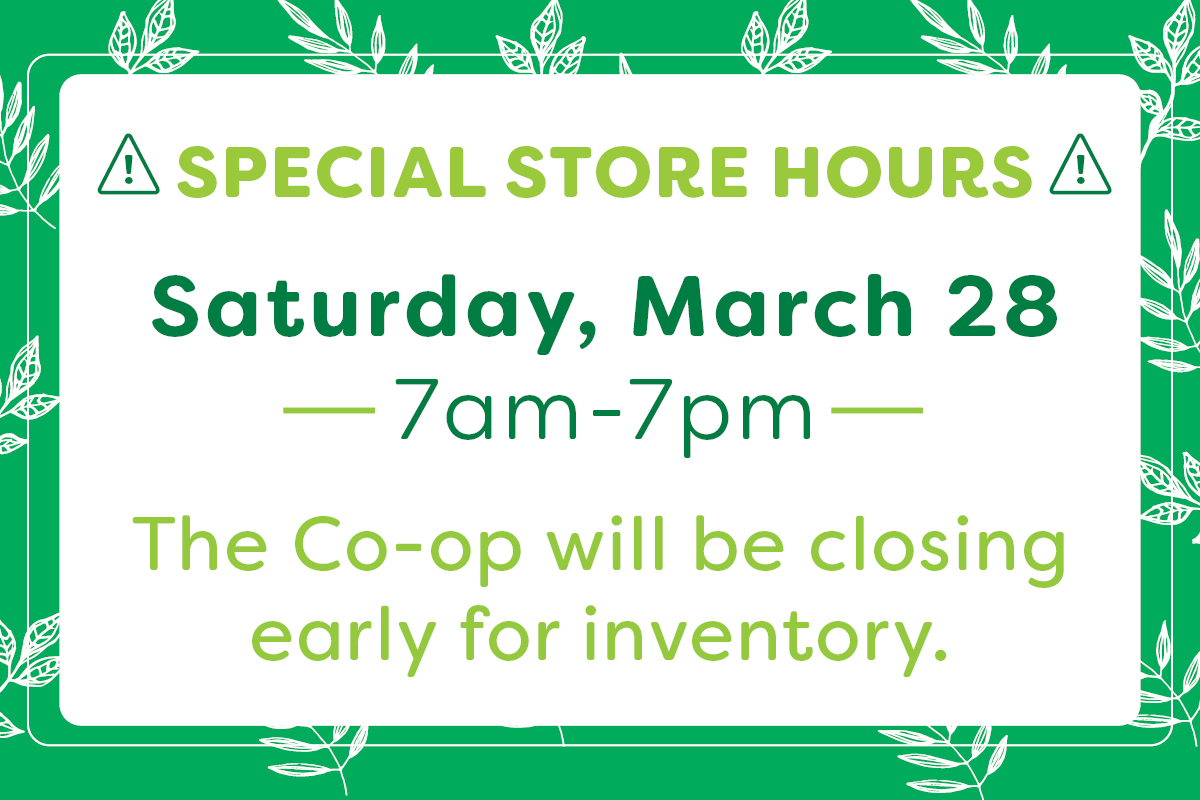 SPECIAL STORE HOURS

Saturday, March 28

7am-7pm

The Co-op will be closing early for inventory.